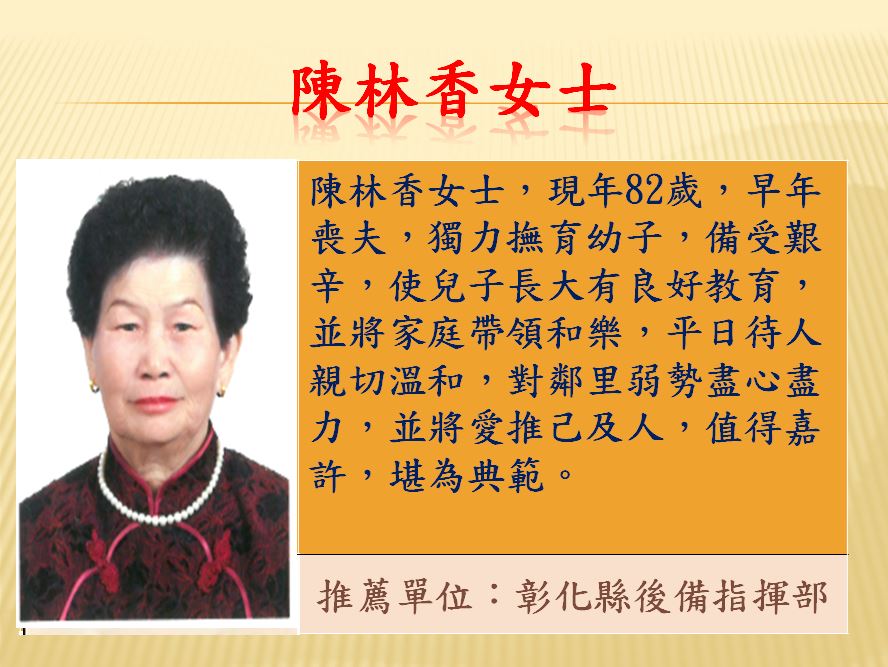 陳林香女士

陳林香女士，現年82歲，早年喪夫，獨力撫育幼子，備受艱辛，使兒子長大有良好教育，並將家庭帶領和樂，平日待人親切溫和，對鄰里弱勢盡心盡力，並將愛推己及人，值得嘉許，堪為典範。

推薦單位：彰化縣後備指揮部